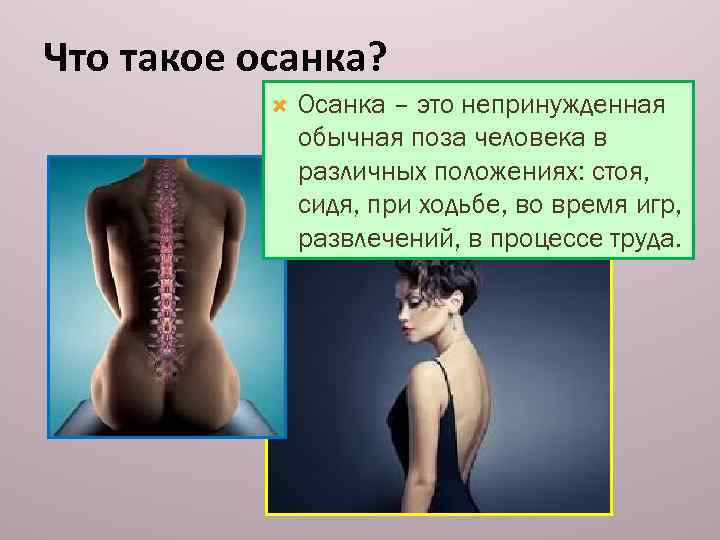 Что такое осанка?

Осанка – это непринужденная обычная поза человека в различных положениях: стоя, сидя, при ходьбе, во время игр, развлечений, в процессе труда.